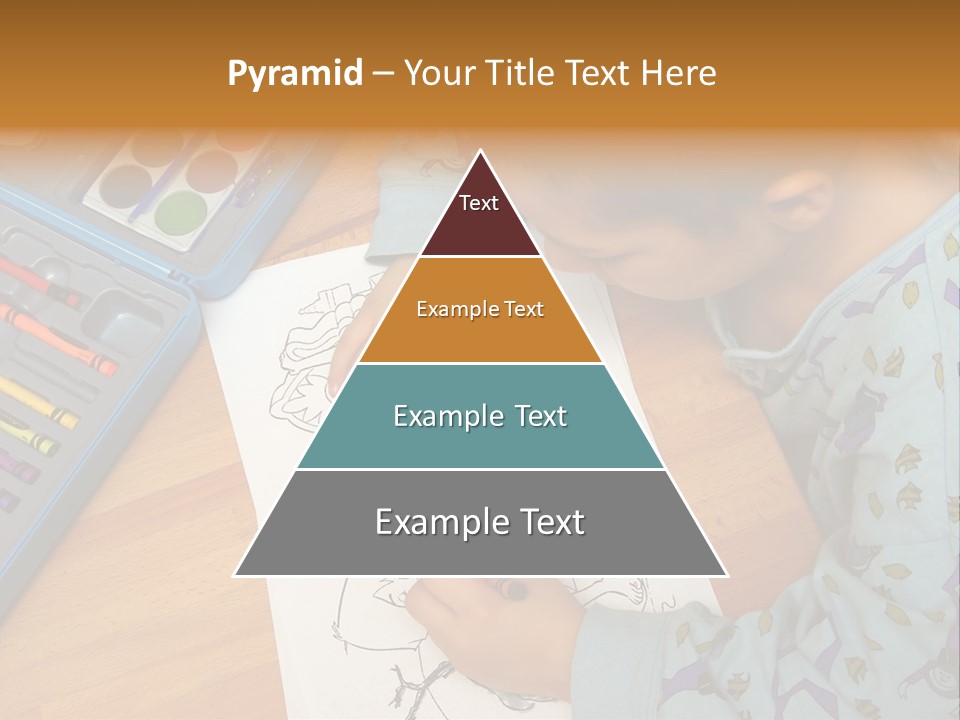 Pyramid – Your Title Text Here

Text

Example Text

Example Text

Example Text